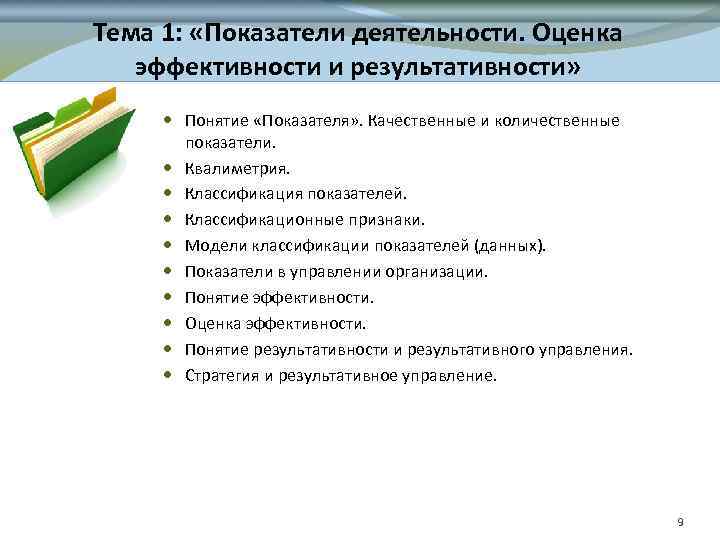 Тема 1: «Показатели деятельности. Оценка эффективности и результативности»

• Понятие «Показателя». Качественные и количественные показатели.
• Квалиметрия.
• Классификация показателей.
• Классификационные признаки.
• Модели классификации показателей (данных).
• Показатели в управлении организации.
• Понятие эффективности.
• Оценка эффективности.
• Понятие результативности и результативного управления.
• Стратегия и результативное управление.

9